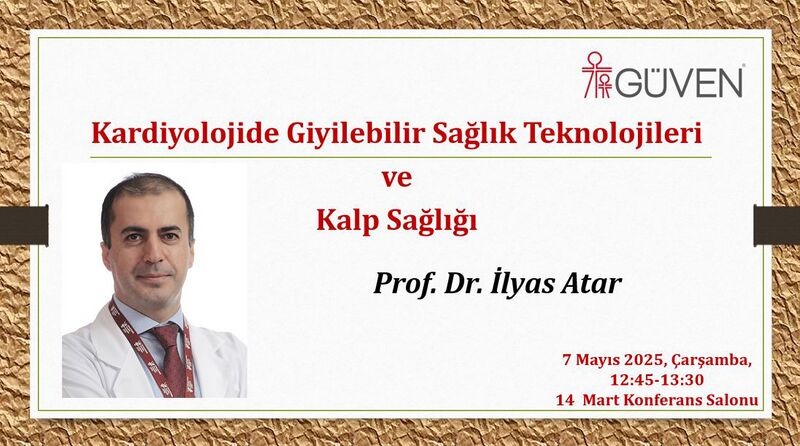 GÜVEN

Kardiyolojide Giyilebilir Sağlık Teknolojileri

ve

Kalp Sağlığı

Prof. Dr. İlyas Atar

7 Mayıs 2025, Çarşamba,
12:45-13:30
14 Mart Konferans Salonu